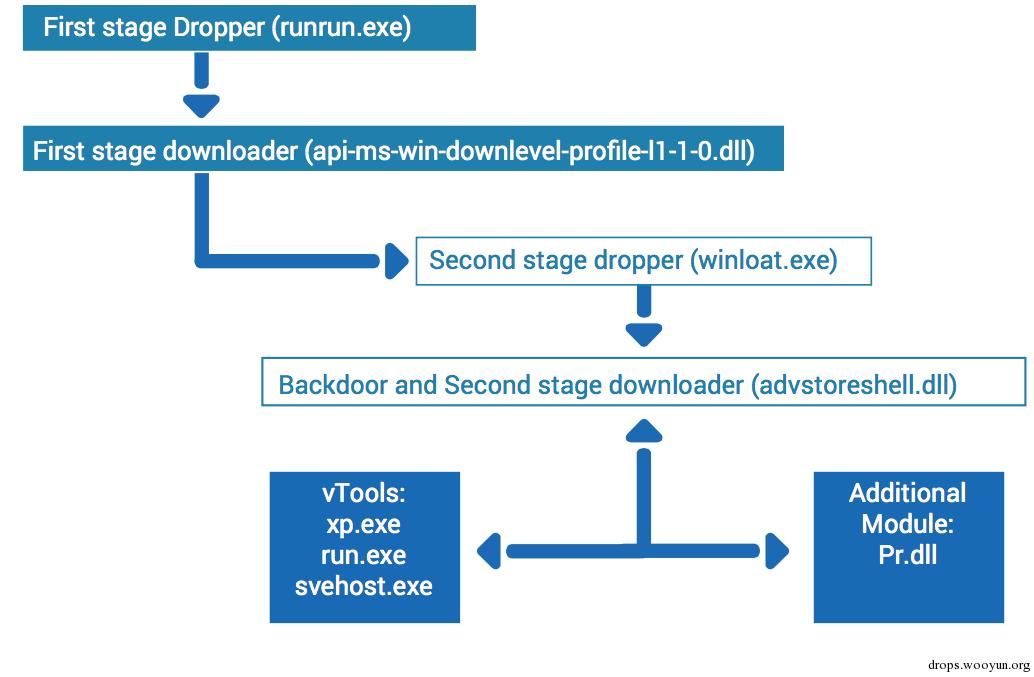 First stage Dropper (runrun.exe)

First stage downloader (api-ms-win-downlevel-profile-l1-1-0.dll)

Second stage dropper (winloat.exe)

Backdoor and Second stage downloader (advstoreshell.dll)

vTools:
xp.exe
run.exe
svehost.exe

Additional
Module:
Pr.dll

drops.wooyun.org